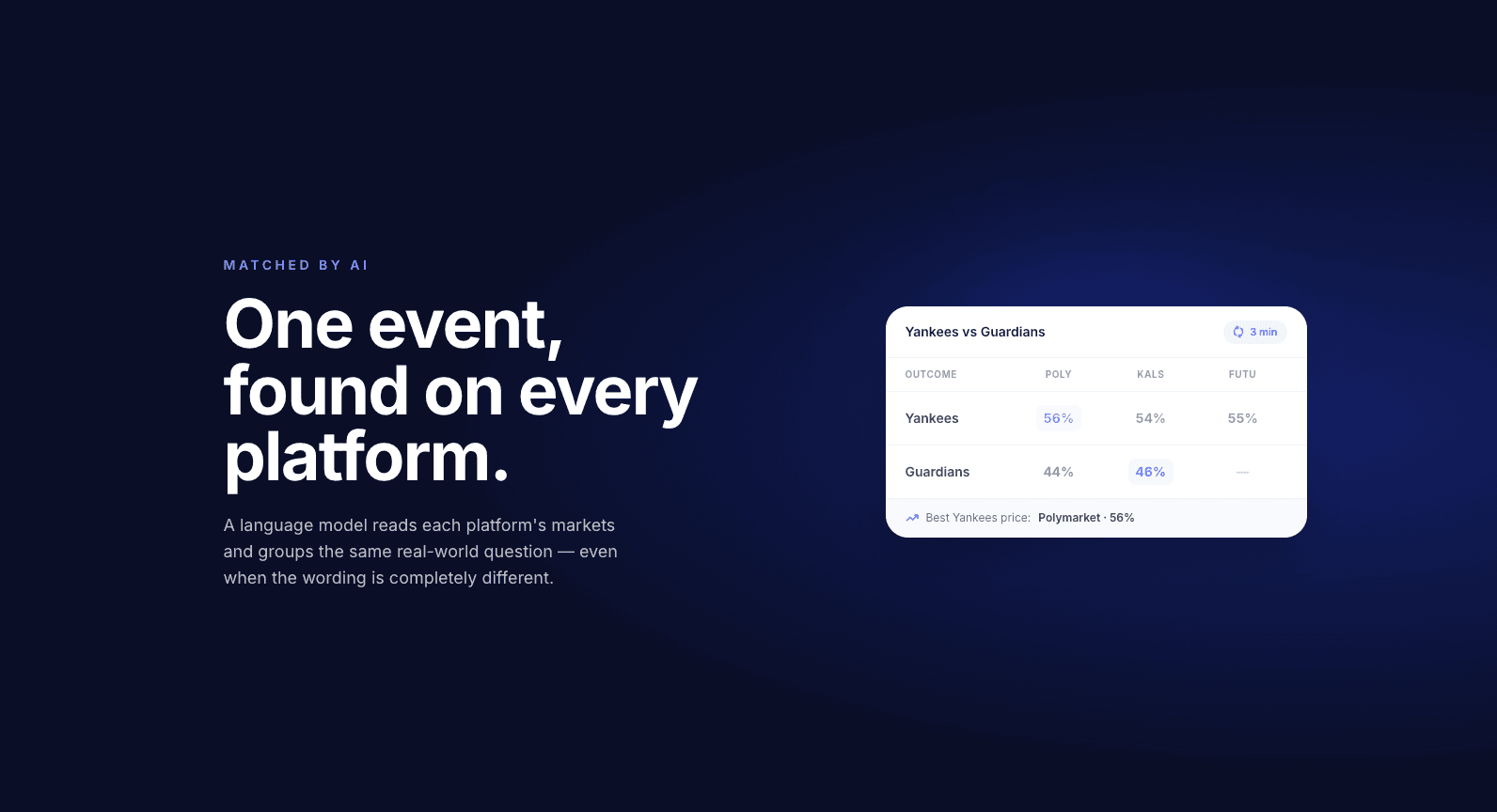 MATCHED BY AI

One event, found on every platform.

A language model reads each platform's markets and groups the same real-world question — even when the wording is completely different.

Yankees vs Guardians

3 min

| OUTCOME | POLY | KALS | FUTU |
|---|---|---|---|
| Yankees | 56% | 54% | 55% |
| Guardians | 44% | 46% | — |

Best Yankees price: Polymarket · 56%